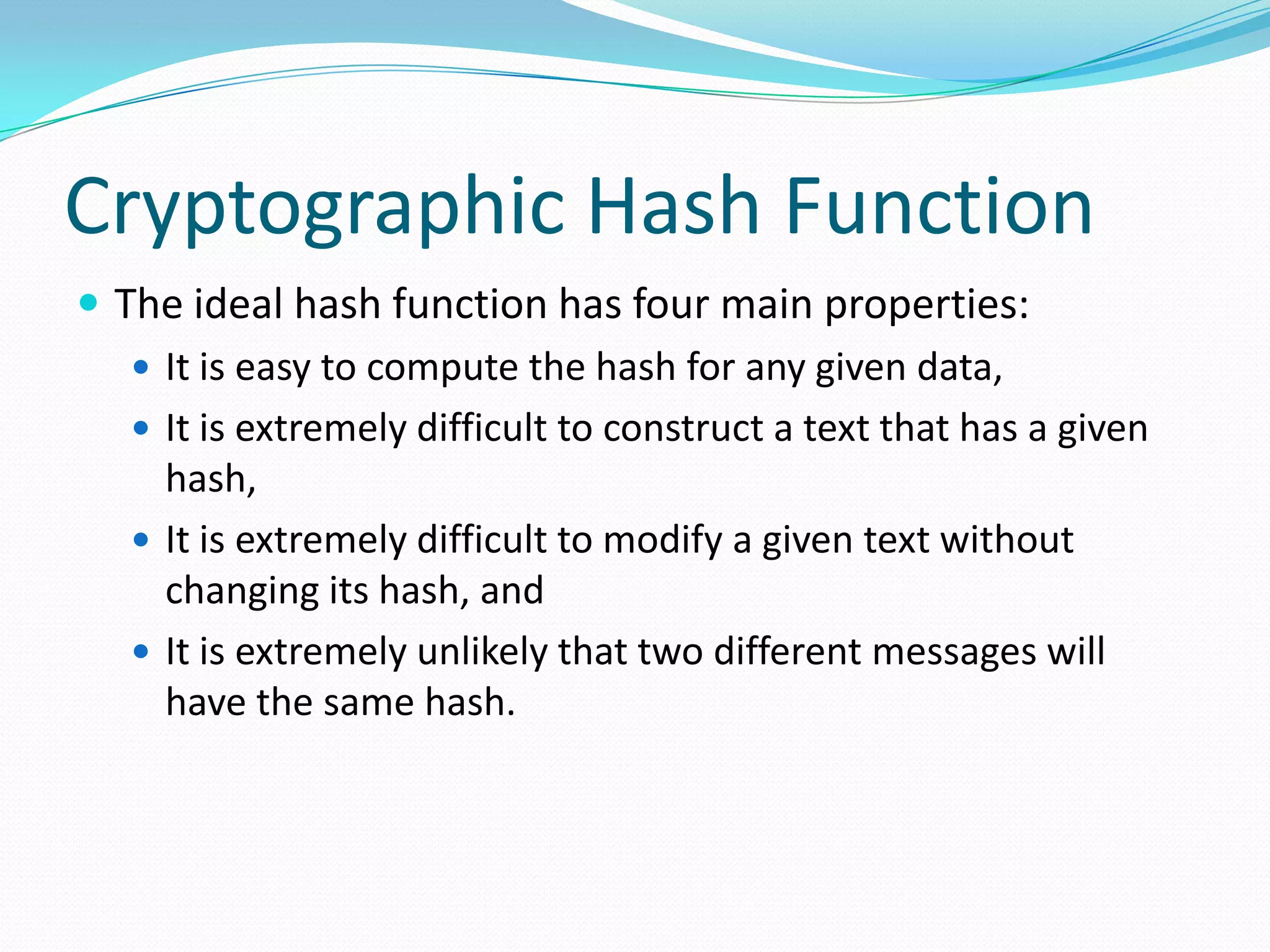 Cryptographic Hash Function

- The ideal hash function has four main properties:
  - It is easy to compute the hash for any given data,
  - It is extremely difficult to construct a text that has a given hash,
  - It is extremely difficult to modify a given text without changing its hash, and
  - It is extremely unlikely that two different messages will have the same hash.